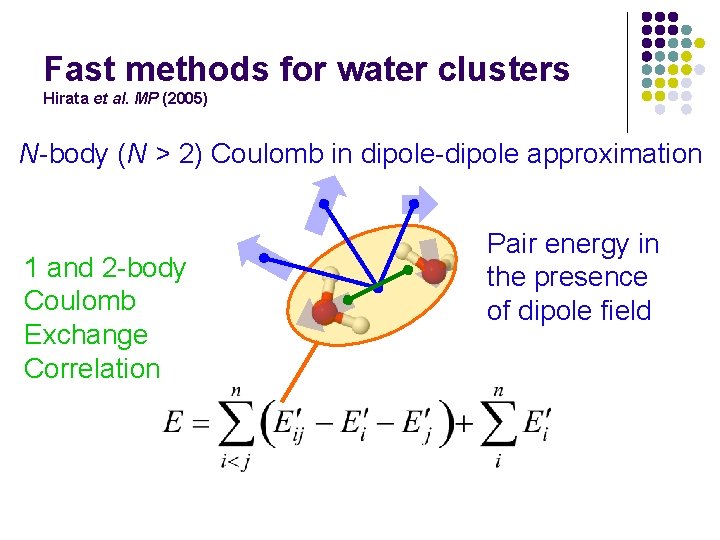 Fast methods for water clusters
Hirata et al. MP (2005)

N-body (N > 2) Coulomb in dipole-dipole approximation

1 and 2-body
Coulomb
Exchange
Correlation

Pair energy in the presence of dipole field

$E = \sum_{i<j}^{n} \left( E'_{ij} - E'_i - E'_j \right) + \sum_{i}^{n} E'_i$